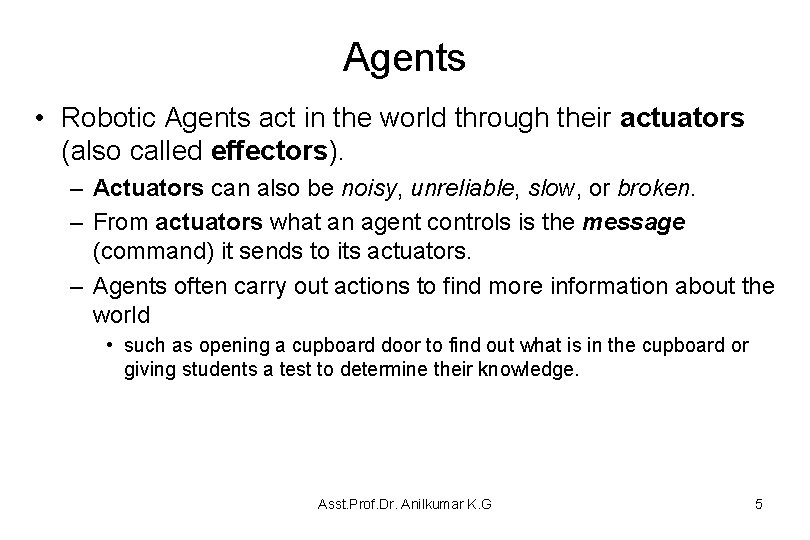 Agents

• Robotic Agents act in the world through their actuators (also called effectors).

– Actuators can also be noisy, unreliable, slow, or broken.

– From actuators what an agent controls is the message (command) it sends to its actuators.

– Agents often carry out actions to find more information about the world

• such as opening a cupboard door to find out what is in the cupboard or giving students a test to determine their knowledge.

Asst.Prof.Dr. Anilkumar K.G

5